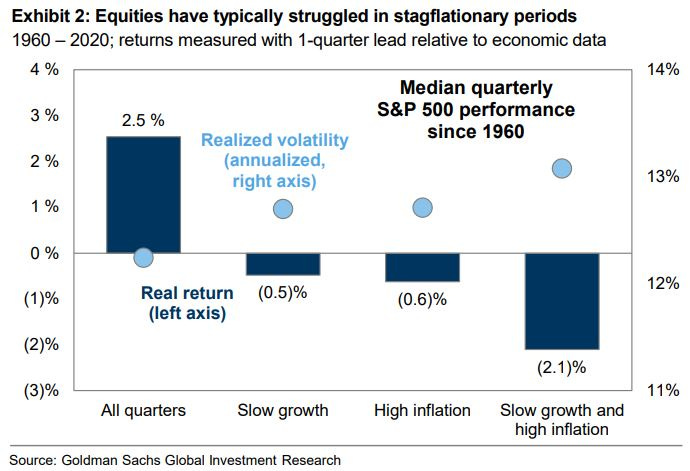 Exhibit 2: Equities have typically struggled in stagflationary periods
1960 – 2020; returns measured with 1-quarter lead relative to economic data

4 %
3 %
2 %
1 %
0 %
(1)%
(2)%
(3)%

14%
13%
12%
11%

Median quarterly S&P 500 performance since 1960

Realized volatility (annualized, right axis)

Real return (left axis)

2.5 %
(0.5)%
(0.6)%
(2.1)%

All quarters
Slow growth
High inflation
Slow growth and high inflation

Source: Goldman Sachs Global Investment Research